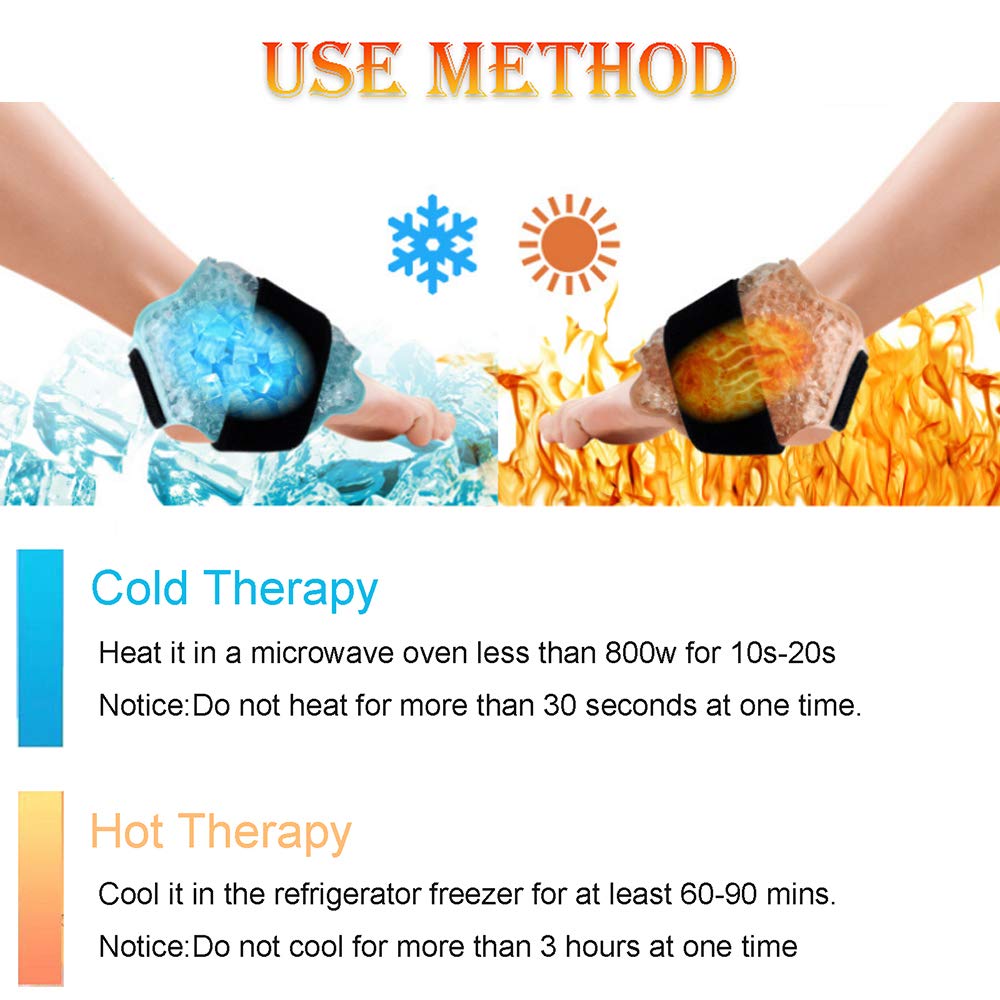 USE METHOD

Cold Therapy

Heat it in a microwave oven less than 800w for 10s-20s

Notice:Do not heat for more than 30 seconds at one time.

Hot Therapy

Cool it in the refrigerator freezer for at least 60-90 mins.

Notice:Do not cool for more than 3 hours at one time